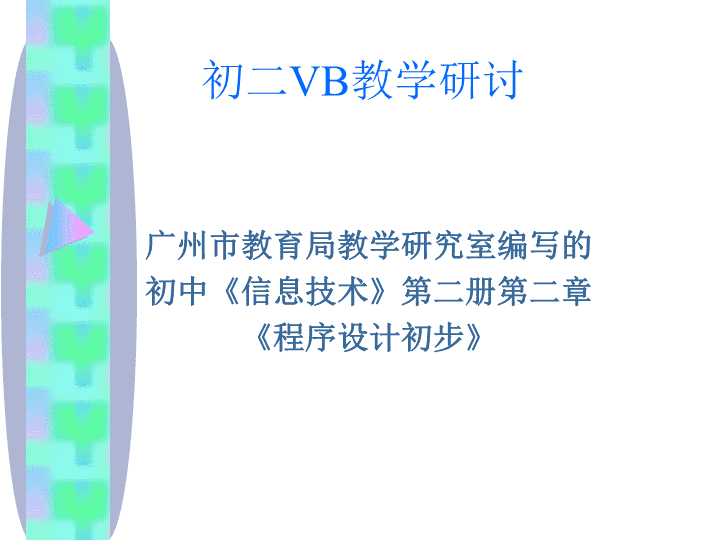 初二VB教学研讨

广州市教育局教学研究室编写的初中《信息技术》第二册第二章《程序设计初步》